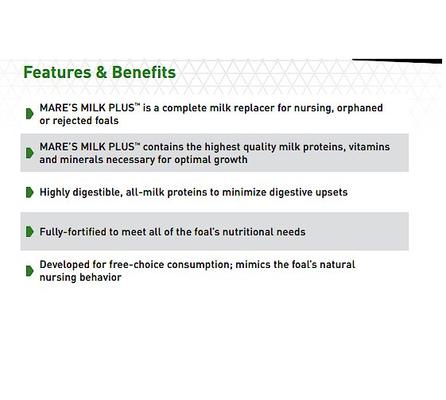 Features & Benefits

MARE'S MILK PLUS™ is a complete milk replacer for nursing, orphaned or rejected foals

MARE'S MILK PLUS™ contains the highest quality milk proteins, vitamins and minerals necessary for optimal growth

Highly digestible, all-milk proteins to minimize digestive upsets

Fully-fortified to meet all of the foal's nutritional needs

Developed for free-choice consumption; mimics the foal's natural nursing behavior